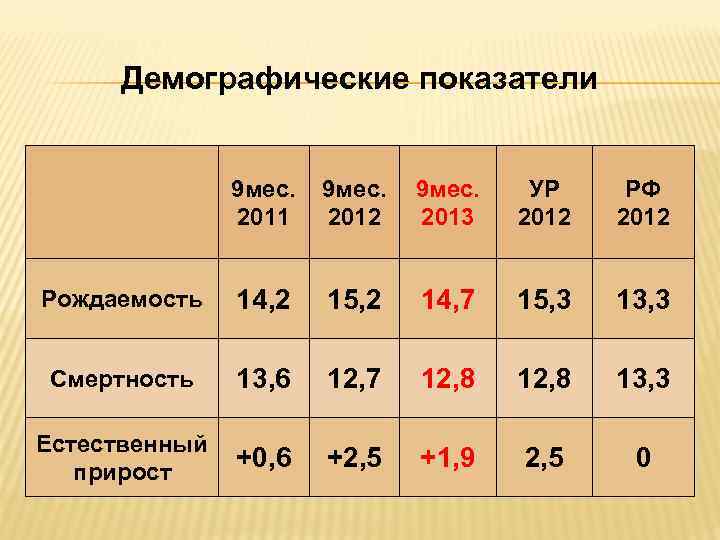 Демографические показатели

| | 9мес. 2011 | 9мес. 2012 | 9мес. 2013 | УР 2012 | РФ 2012 |
|---|---|---|---|---|---|
| Рождаемость | 14,2 | 15,2 | 14,7 | 15,3 | 13,3 |
| Смертность | 13,6 | 12,7 | 12,8 | 12,8 | 13,3 |
| Естественный прирост | +0,6 | +2,5 | +1,9 | 2,5 | 0 |